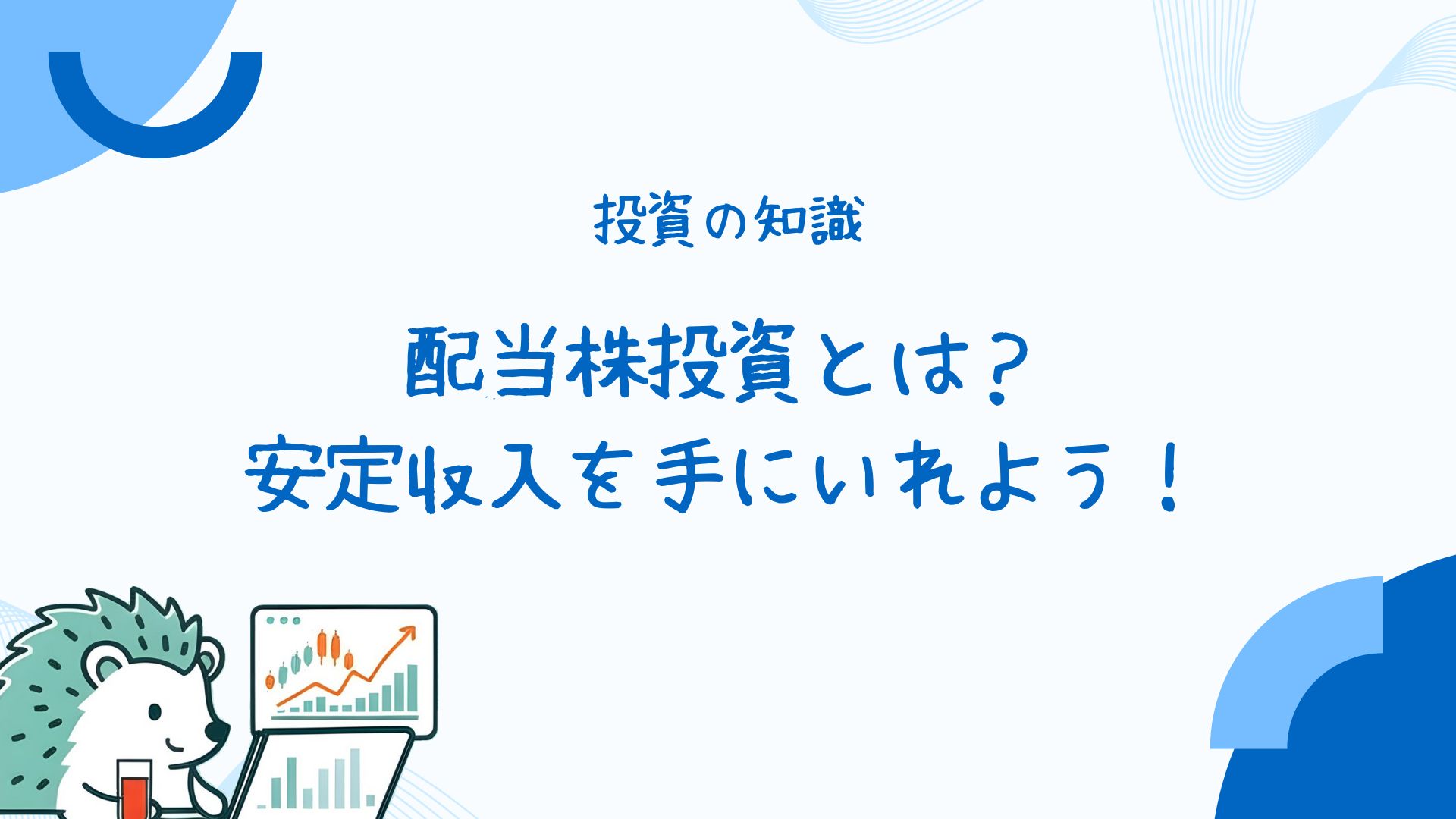 投資の知識

配当株投資とは？
安定収入を手にいれよう！